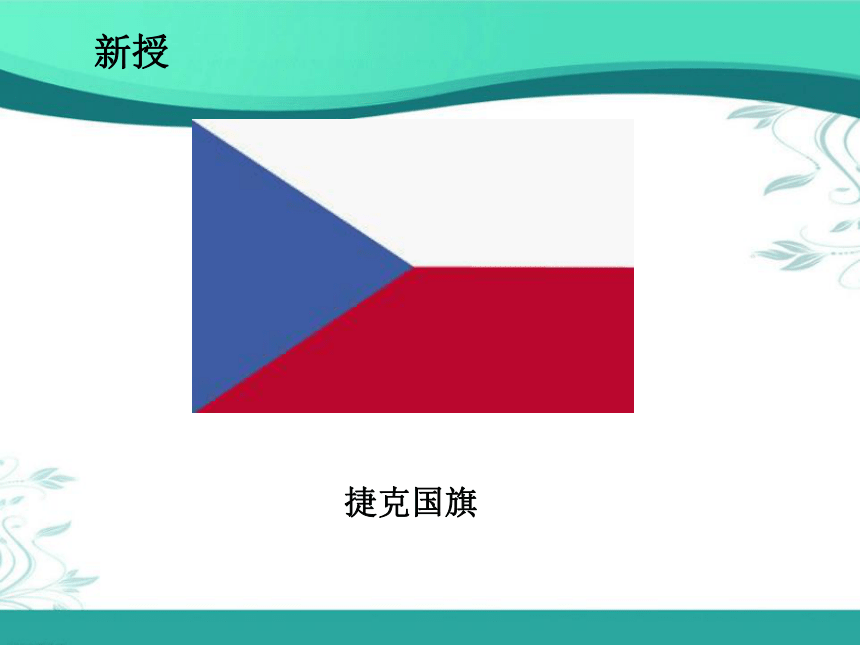 新授

捷克国旗